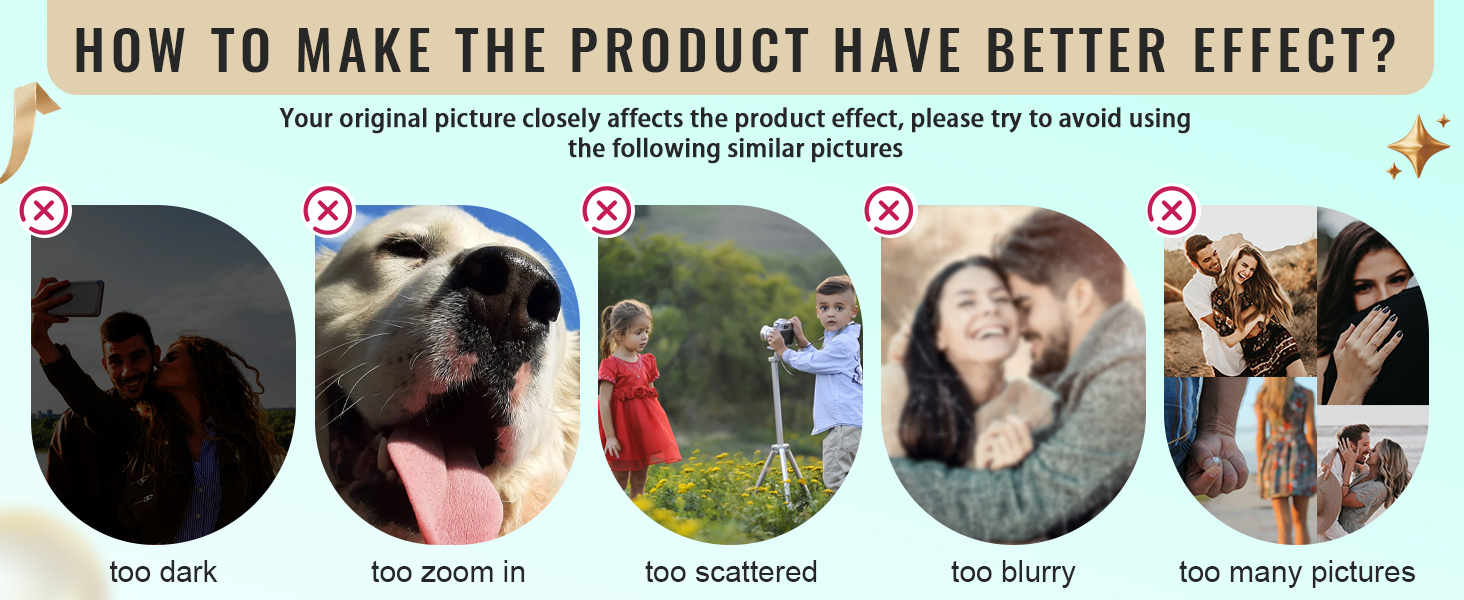 HOW TO MAKE THE PRODUCT HAVE BETTER EFFECT?

Your original picture closely affects the product effect, please try to avoid using the following similar pictures

too dark

too zoom in

too scattered

too blurry

too many pictures